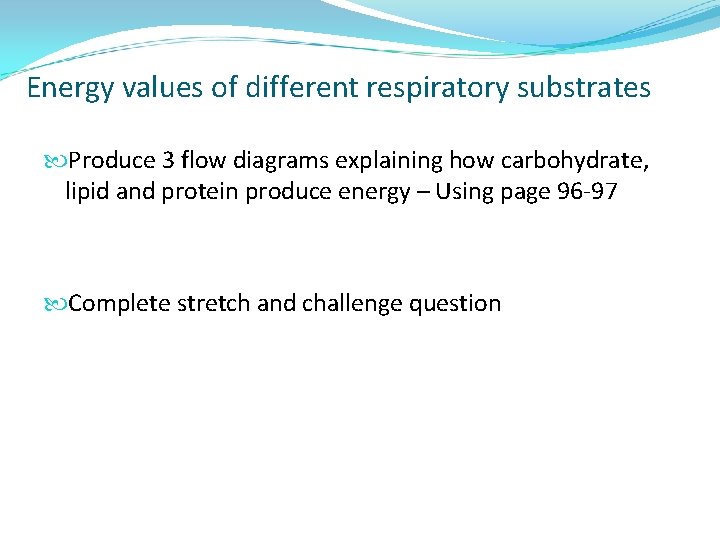 Energy values of different respiratory substrates

Produce 3 flow diagrams explaining how carbohydrate, lipid and protein produce energy – Using page 96-97

Complete stretch and challenge question